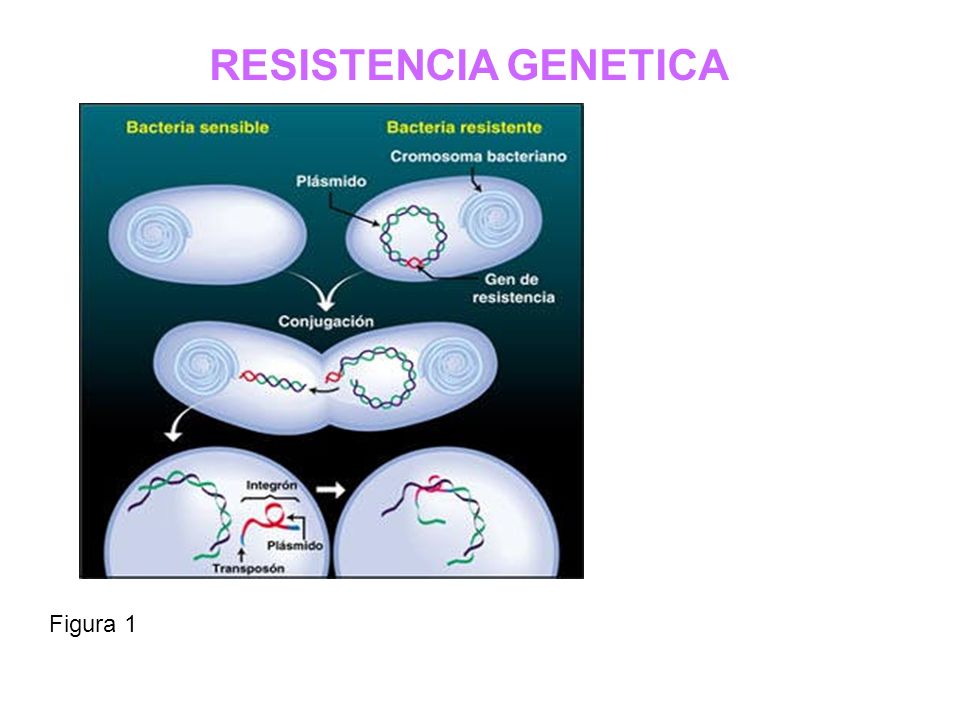 RESISTENCIA GENETICA

Bacteria sensible

Bacteria resistente

Cromosoma bacteriano

Plásmido

Gen de resistencia

Conjugación

Integrón

Plásmido

Transposón

Figura 1